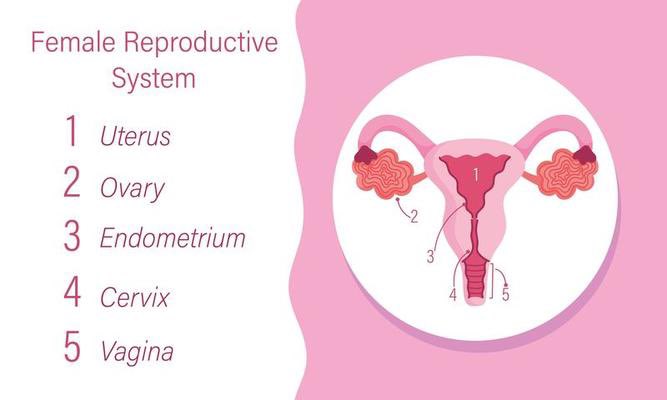 Female Reproductive System

1 Uterus

2 Ovary

3 Endometrium

4 Cervix

5 Vagina

1

2

3

4

5